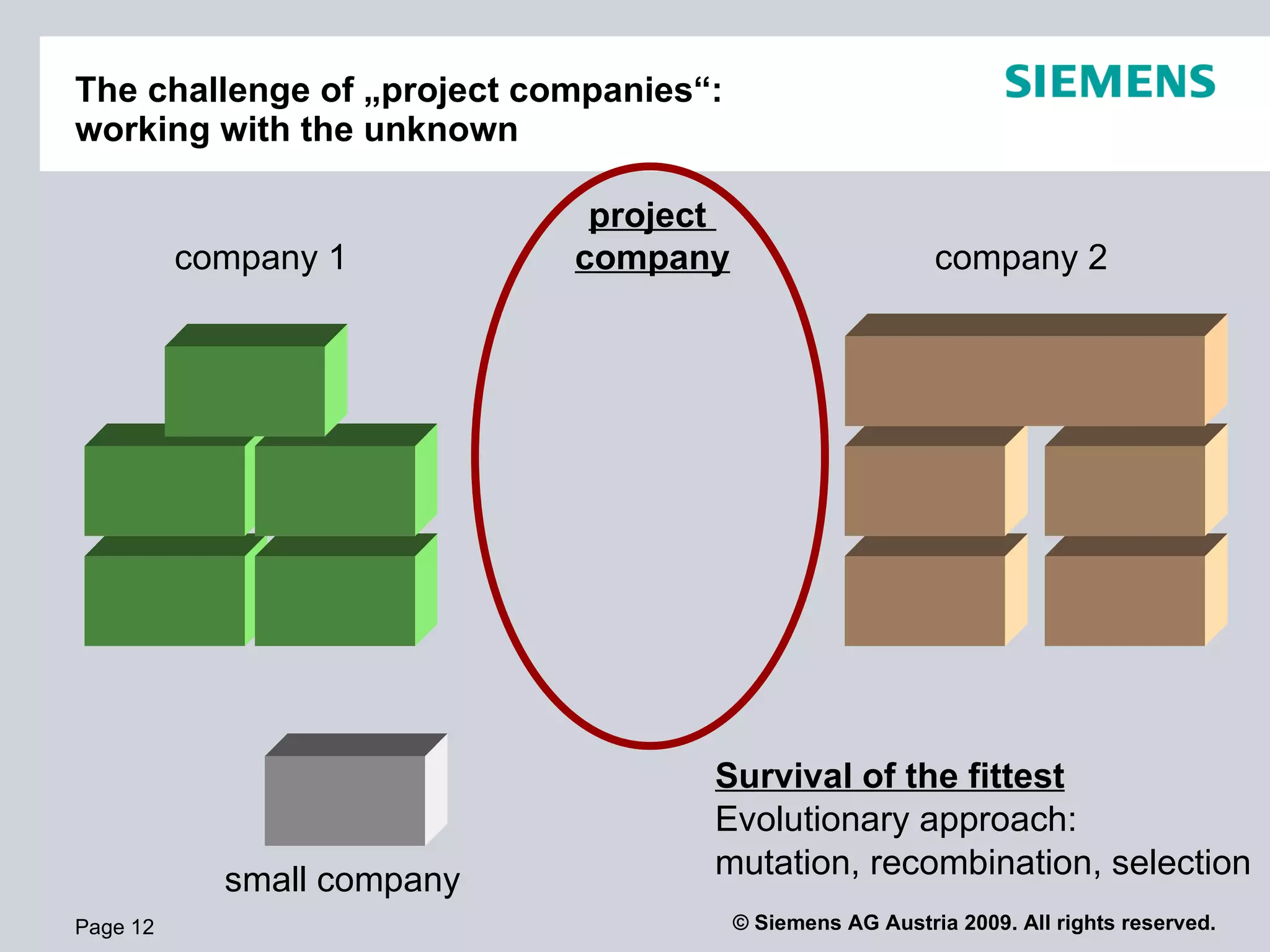 The challenge of „project companies“: working with the unknown

SIEMENS

company 1

project company

company 2

small company

Survival of the fittest
Evolutionary approach: mutation, recombination, selection

Page 12

© Siemens AG Austria 2009. All rights reserved.